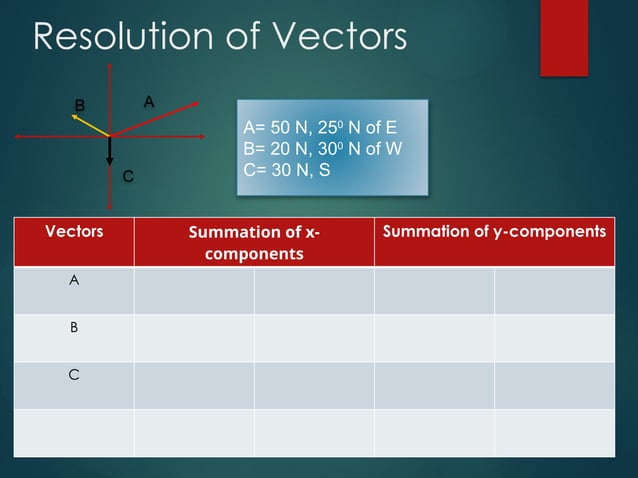 Resolution of Vectors

B A

C

A= 50 N, $25^0$ N of E
B= 20 N, $30^0$ N of W
C= 30 N, S

| Vectors | Summation of x-components | | Summation of y-components | |
|---|---|---|---|---|
| A | | | | |
| B | | | | |
| C | | | | |
| | | | | |